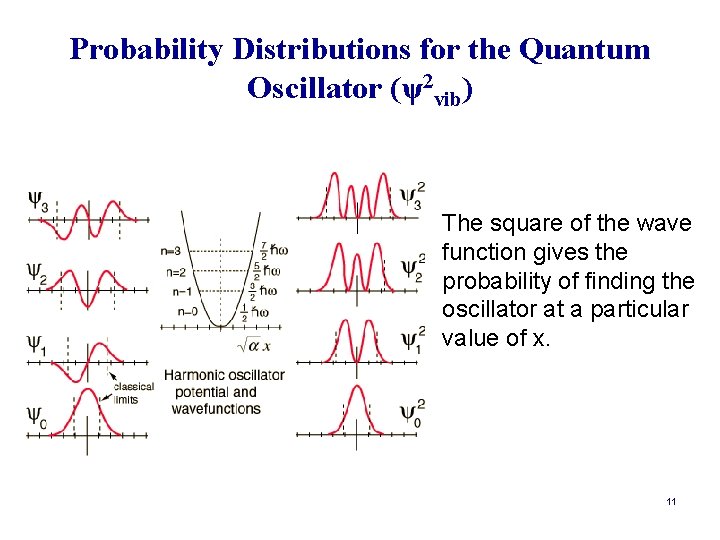 Probability Distributions for the Quantum Oscillator ($\psi^2_{vib}$)

$\psi_3$

$\psi_2$

$\psi_1$

$\psi_0$

classical limits

n=3 $\frac{7}{2}\hbar\omega$
n=2 $\frac{5}{2}\hbar\omega$
n=1 $\frac{3}{2}\hbar\omega$
n=0 $\frac{1}{2}\hbar\omega$

$\sqrt{\alpha}\,x$

Harmonic oscillator potential and wavefunctions

$\psi_3^2$

$\psi_2^2$

$\psi_1^2$

$\psi_0^2$

The square of the wave function gives the probability of finding the oscillator at a particular value of x.

11